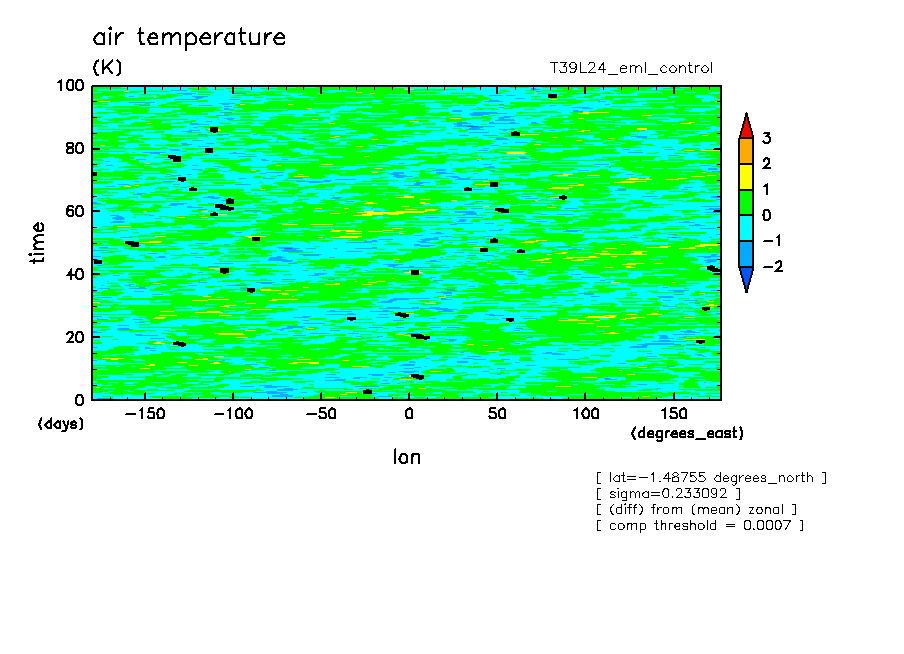 air temperature

(K)

T39L24_eml_control

100
80
60
40
20
0

time

(days)

−150 −100 −50 0 50 100 150

(degrees_east)

lon

3
2
1
0
−1
−2

[ lat=−1.48755 degrees_north ]
[ sigma=0.233092 ]
[ (diff) from (mean) zonal ]
[ comp threshold = 0.0007 ]